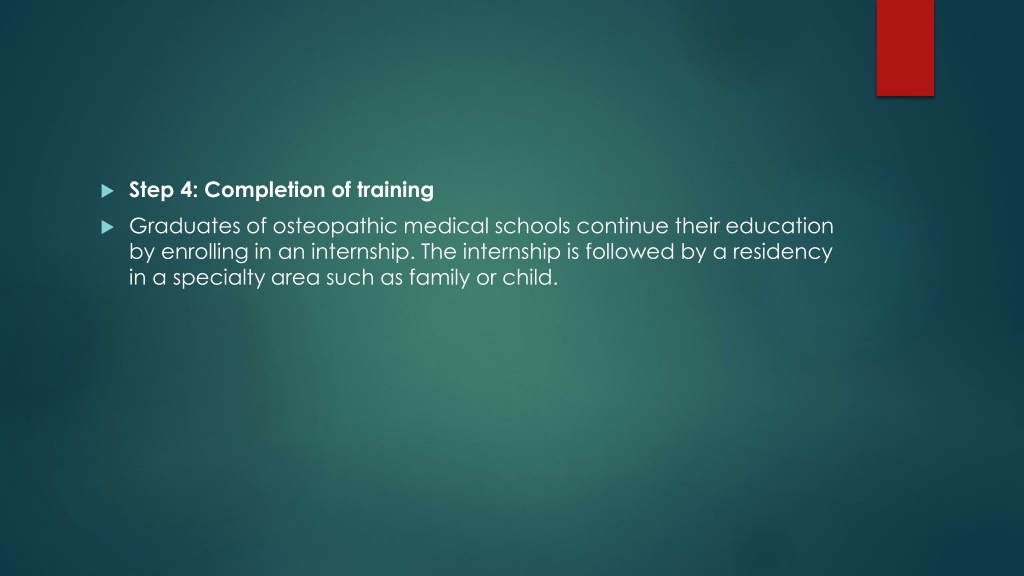 Step 4: Completion of training

Graduates of osteopathic medical schools continue their education by enrolling in an internship. The internship is followed by a residency in a specialty area such as family or child.